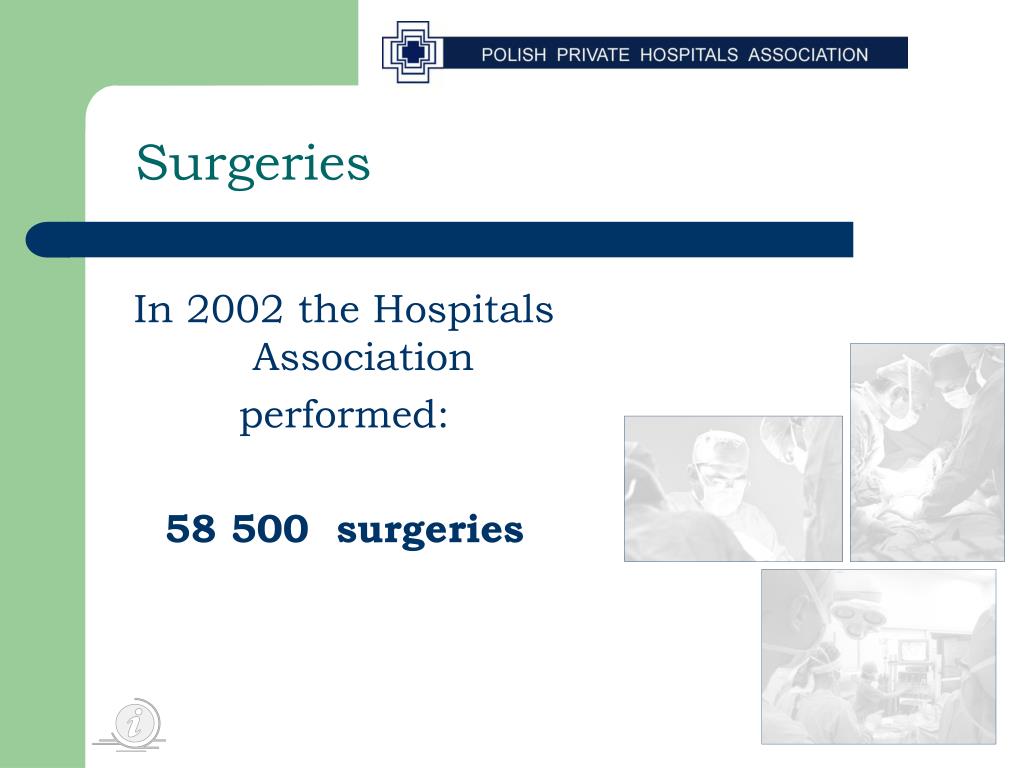 POLISH PRIVATE HOSPITALS ASSOCIATION

Surgeries

In 2002 the Hospitals Association performed:

58 500 surgeries

i